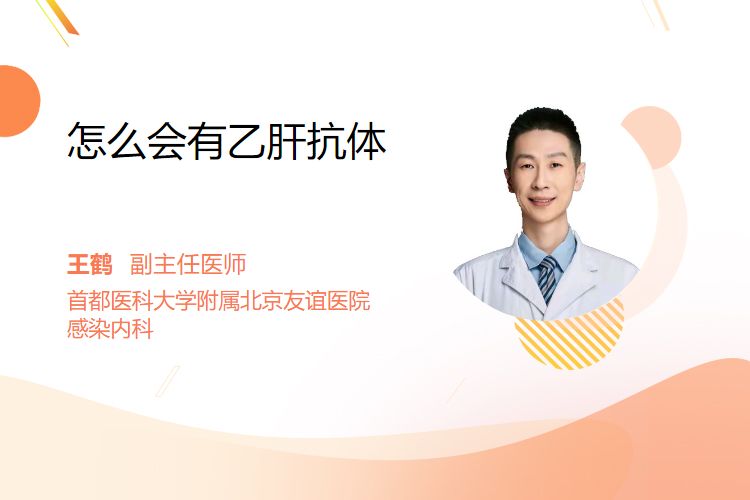 怎么会有乙肝抗体

王鹤　副主任医师
首都医科大学附属北京友谊医院
感染内科